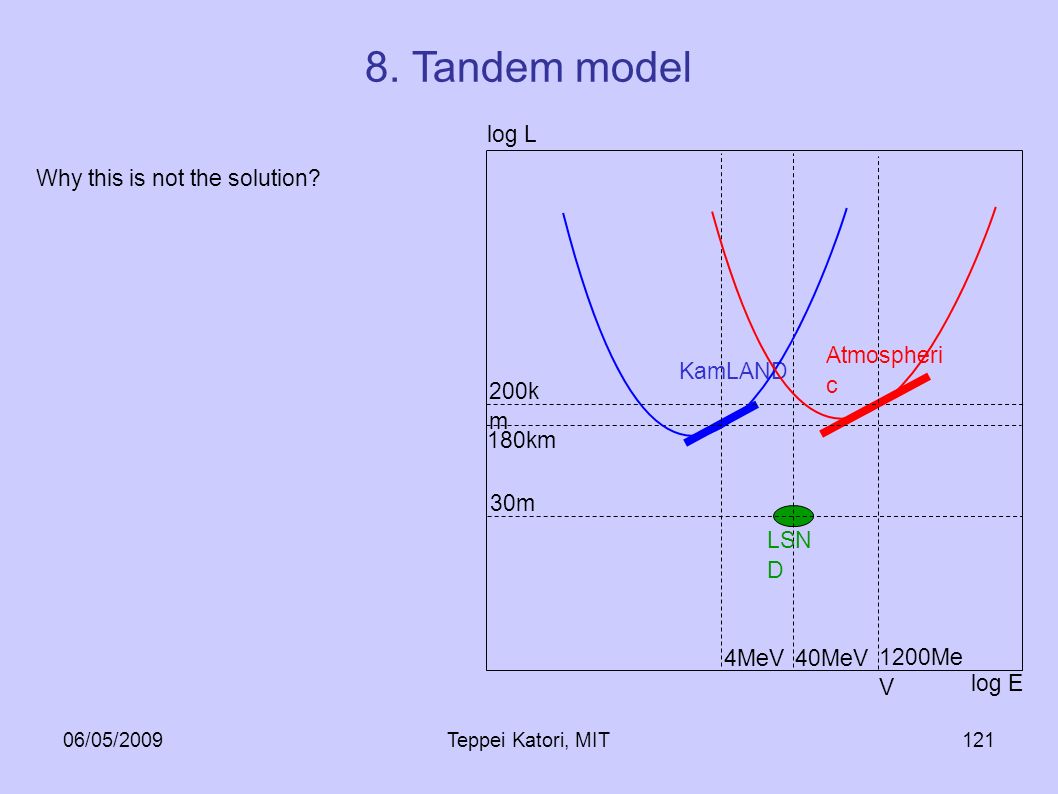 8. Tandem model

Why this is not the solution?

log L

KamLAND

Atmospheric

200km

180km

30m

LSND

4MeV

40MeV

1200MeV

log E

06/05/2009

Teppei Katori, MIT

121